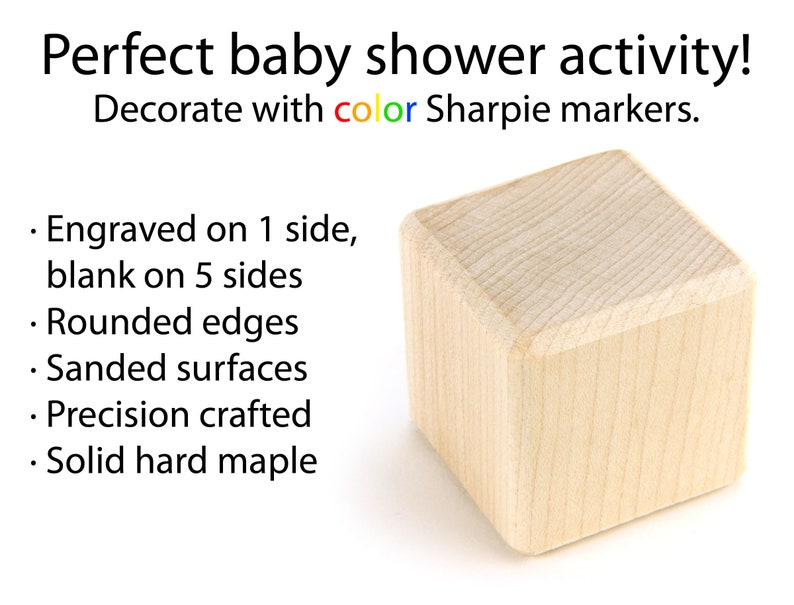 Perfect baby shower activity!
Decorate with color Sharpie markers.

· Engraved on 1 side, blank on 5 sides
· Rounded edges
· Sanded surfaces
· Precision crafted
· Solid hard maple